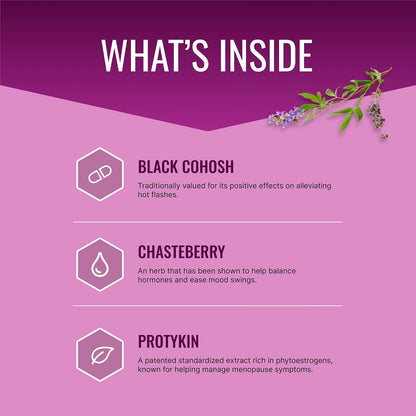 WHAT'S INSIDE

BLACK COHOSH

Traditionally valued for its positive effects on alleviating hot flashes.

CHASTEBERRY

An herb that has been shown to help balance hormones and ease mood swings.

PROTYKIN

A patented standardized extract rich in phytoestrogens, known for helping manage menopause symptoms.